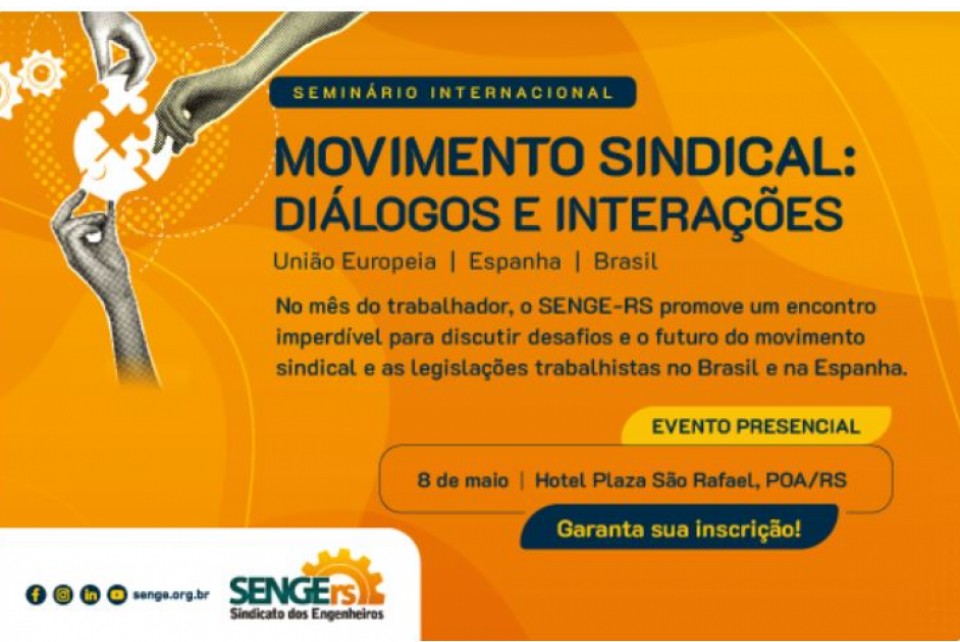 SEMINÁRIO INTERNACIONAL

MOVIMENTO SINDICAL: DIÁLOGOS E INTERAÇÕES

União Europeia | Espanha | Brasil

No mês do trabalhador, o SENGE-RS promove um encontro imperdível para discutir desafios e o futuro do movimento sindical e as legislações trabalhistas no Brasil e na Espanha.

EVENTO PRESENCIAL

8 de maio | Hotel Plaza São Rafael, POA/RS

Garanta sua inscrição!

senge.org.br

SENGErs
Sindicato dos Engenheiros